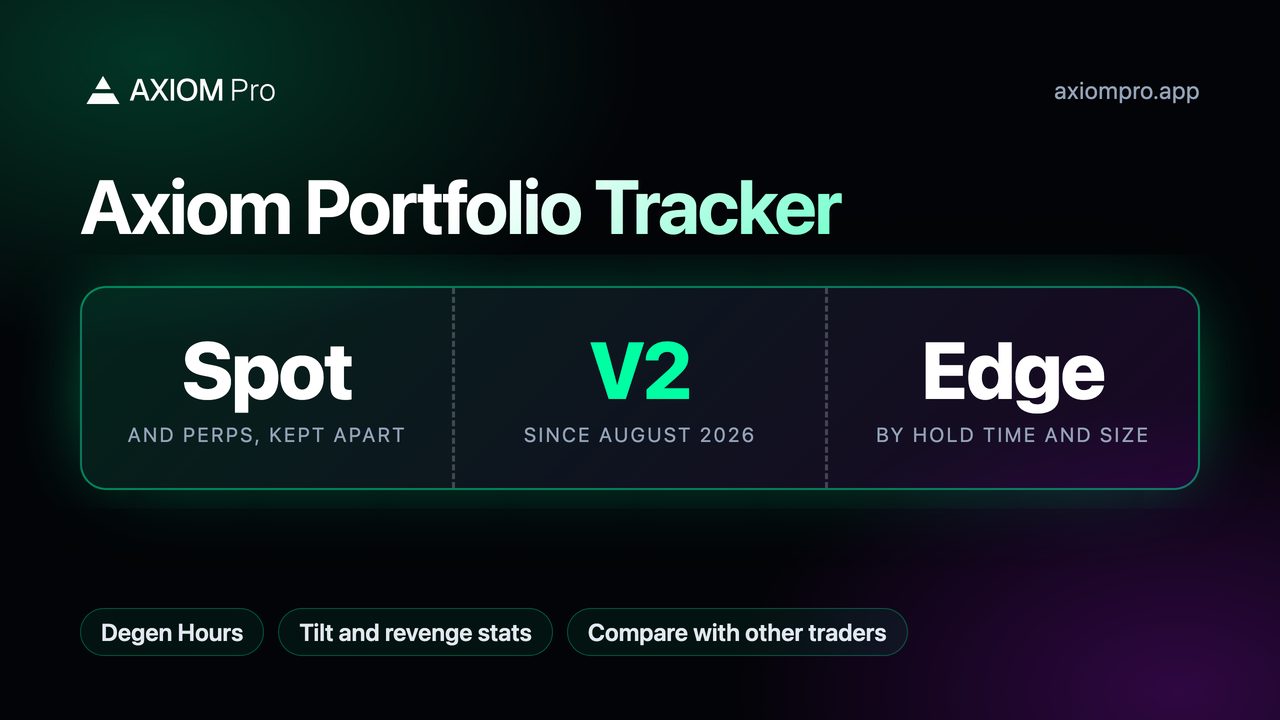 AXIOM Pro

axiompro.app

Axiom Portfolio Tracker

Spot
AND PERPS, KEPT APART

V2
SINCE AUGUST 2026

Edge
BY HOLD TIME AND SIZE

Degen Hours

Tilt and revenge stats

Compare with other traders